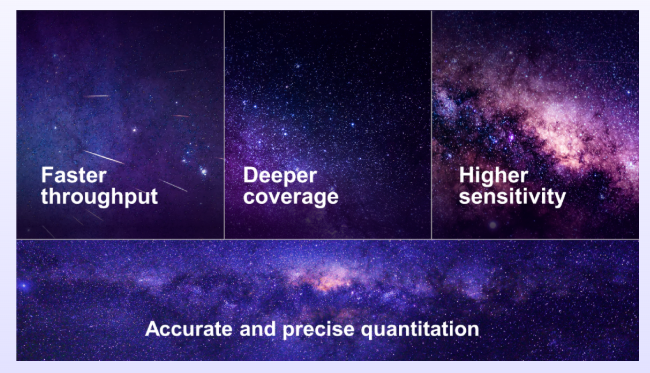 Faster throughput

Deeper coverage

Higher sensitivity

Accurate and precise quantitation